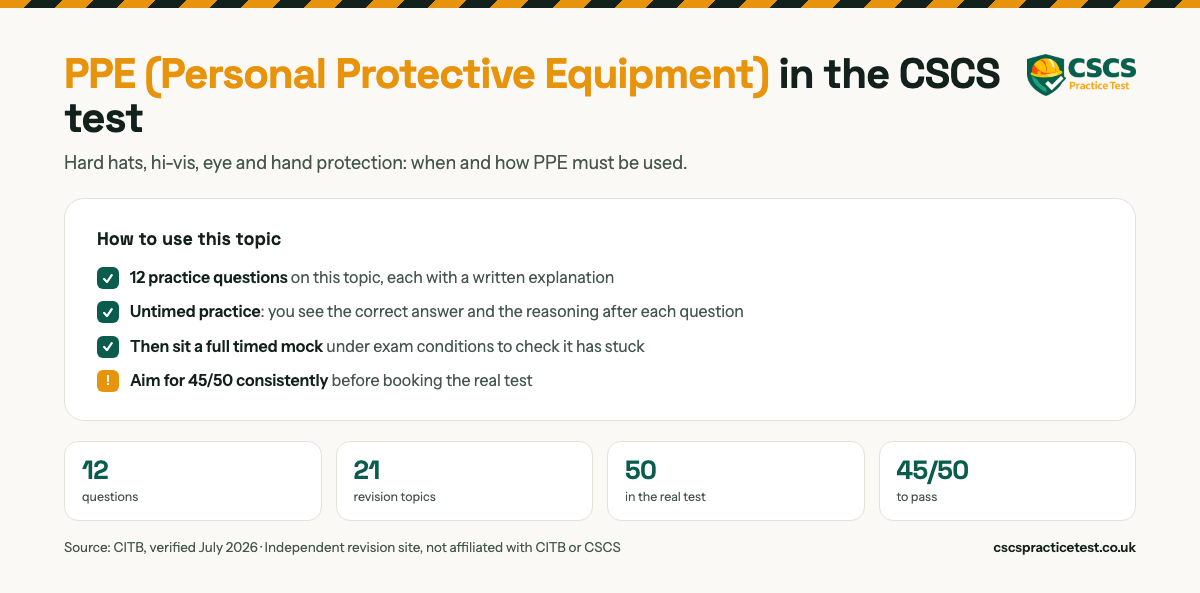 PPE (Personal Protective Equipment) in the CSCS test

CSCS
Practice Test

Hard hats, hi-vis, eye and hand protection: when and how PPE must be used.

How to use this topic

12 practice questions on this topic, each with a written explanation

Untimed practice: you see the correct answer and the reasoning after each question

Then sit a full timed mock under exam conditions to check it has stuck

! Aim for 45/50 consistently before booking the real test

12
questions

21
revision topics

50
in the real test

45/50
to pass

Source: CITB, verified July 2026 · Independent revision site, not affiliated with CITB or CSCS

cscspracticetest.co.uk